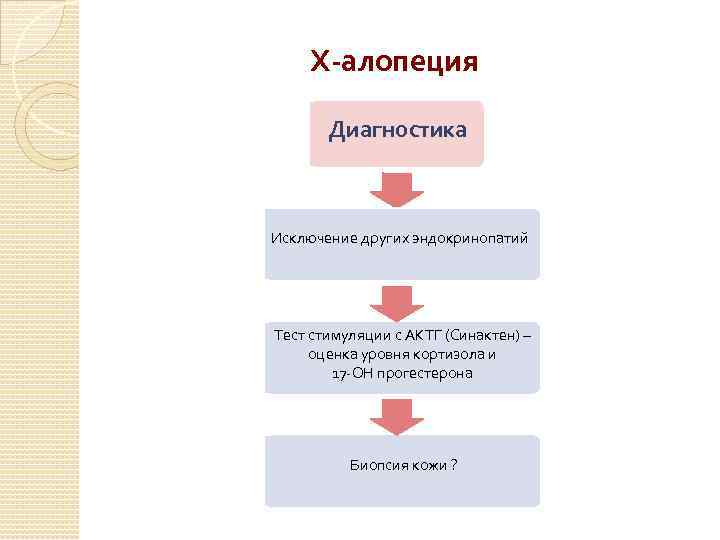 Х-алопеция

Диагностика

Исключение других эндокринопатий

Тест стимуляции с АКТГ (Синактен) – оценка уровня кортизола и 17-ОН прогестерона

Биопсия кожи ?